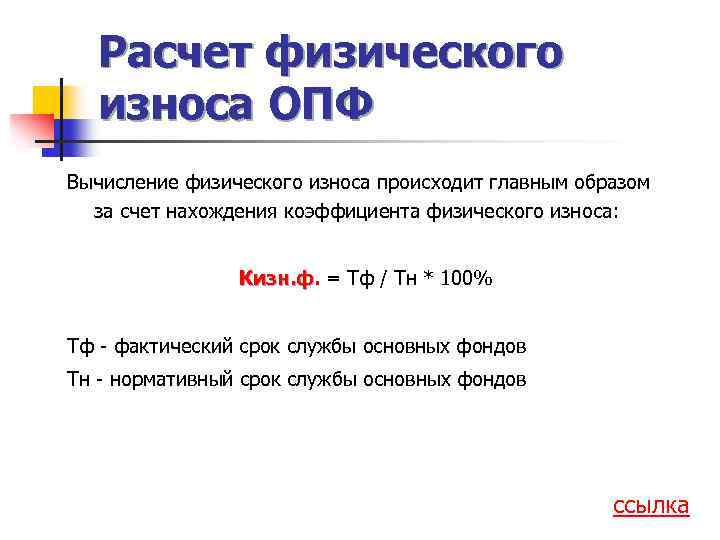 Расчет физического износа ОПФ

Вычисление физического износа происходит главным образом за счет нахождения коэффициента физического износа:

Кизн.ф. = Тф / Тн * 100%

Тф - фактический срок службы основных фондов

Тн - нормативный срок службы основных фондов

ссылка